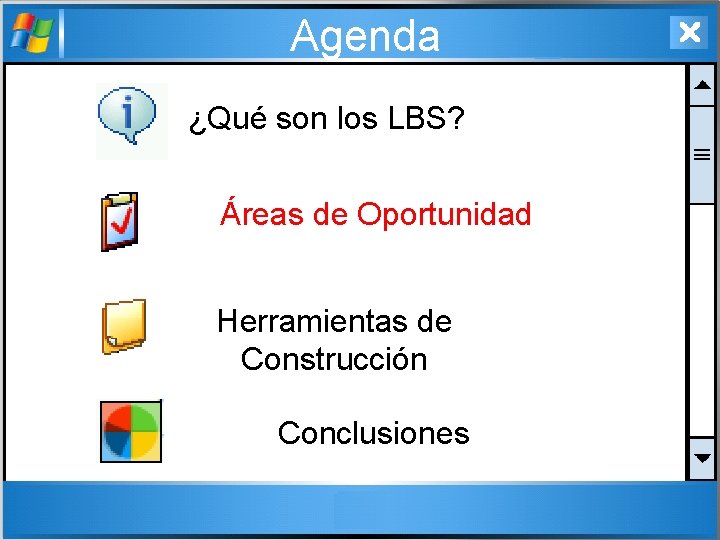 Agenda

¿Qué son los LBS?

Áreas de Oportunidad

Herramientas de Construcción

Conclusiones